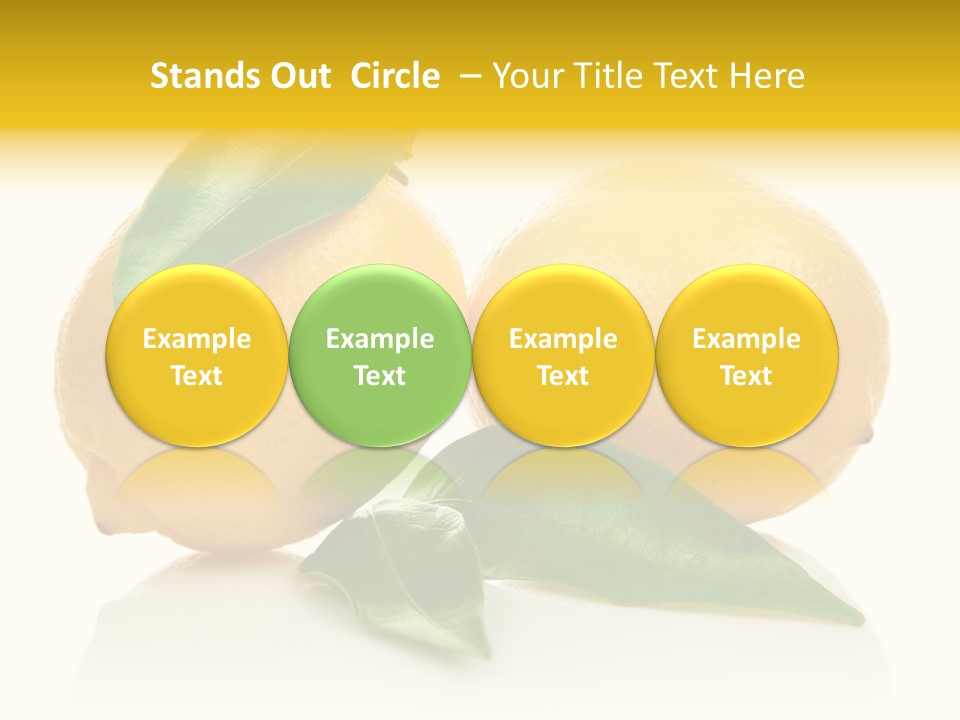 Stands Out Circle – Your Title Text Here

Example Text

Example Text

Example Text

Example Text